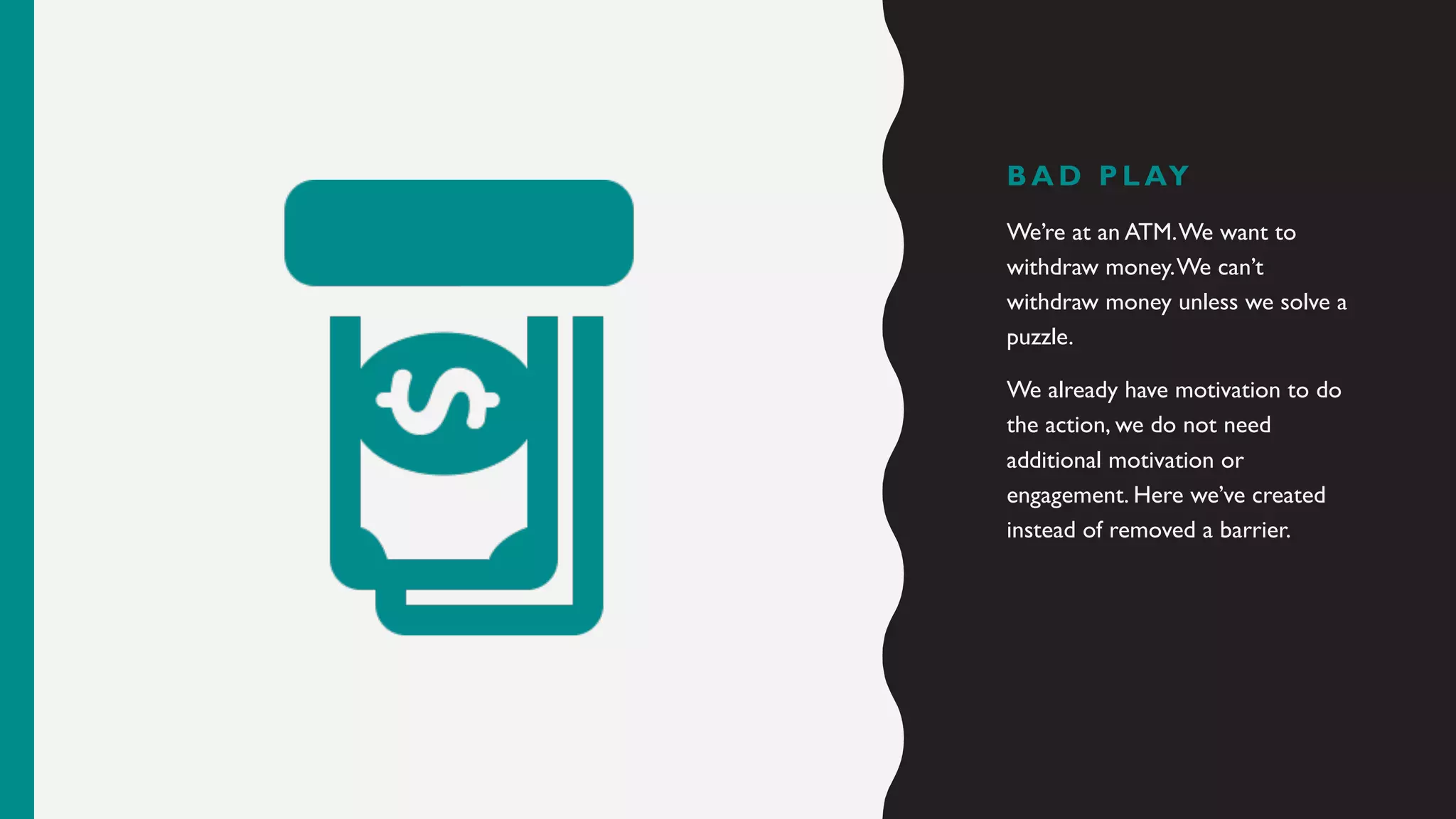 BAD PLAY

We're at an ATM. We want to withdraw money. We can't withdraw money unless we solve a puzzle.

We already have motivation to do the action, we do not need additional motivation or engagement. Here we've created instead of removed a barrier.